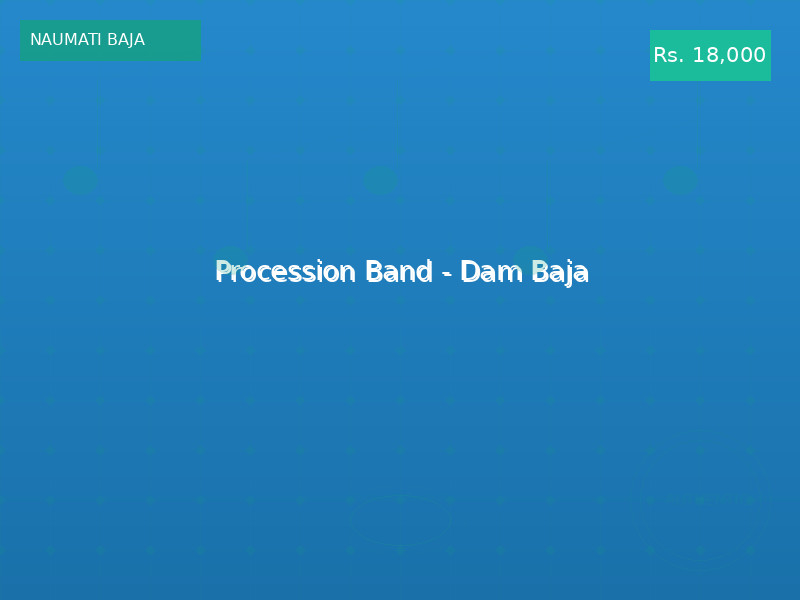 NAUMATI BAJA

Rs. 18,000

Procession Band - Dam Baja